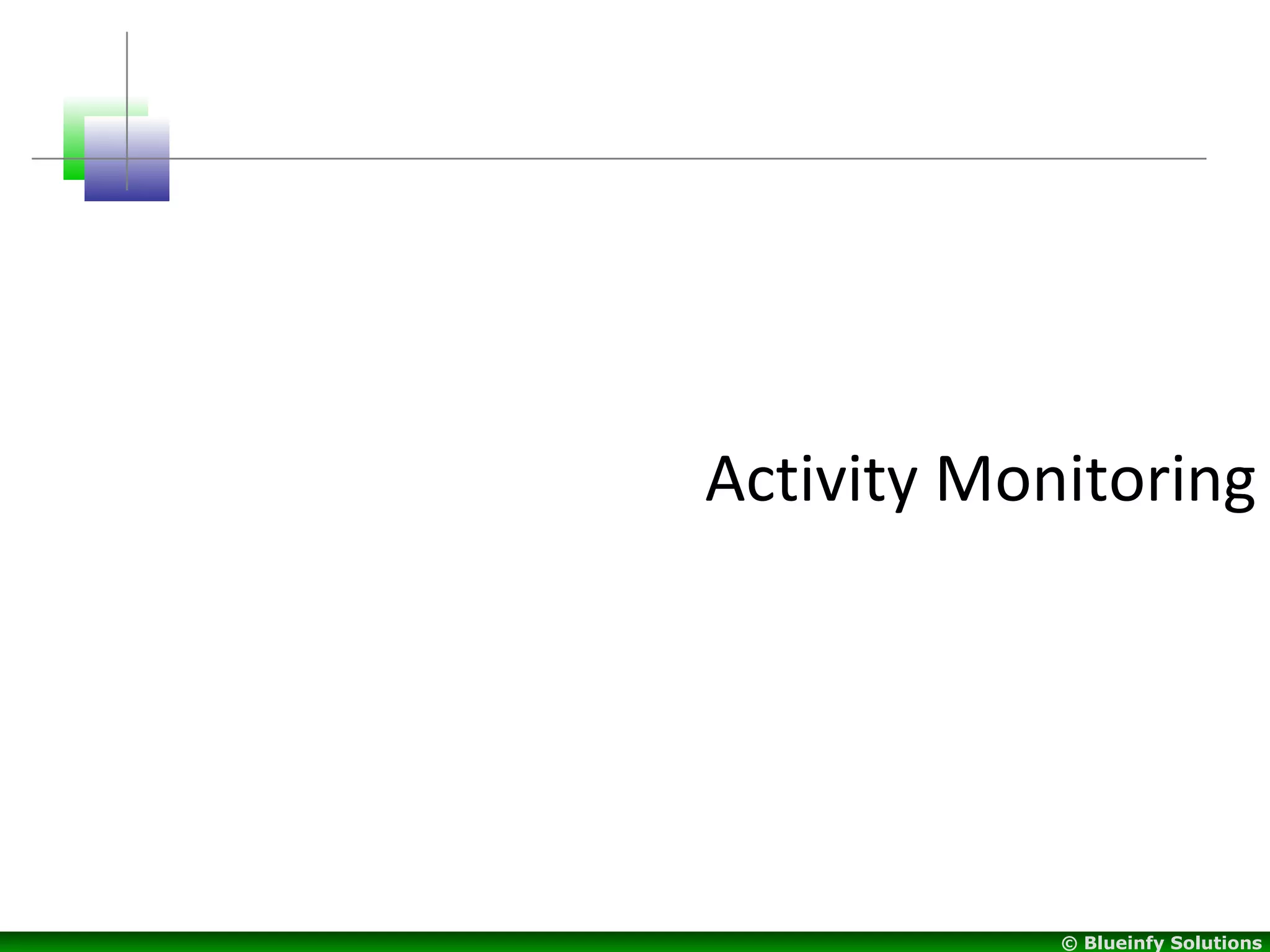 Activity Monitoring

© Blueinfy Solutions